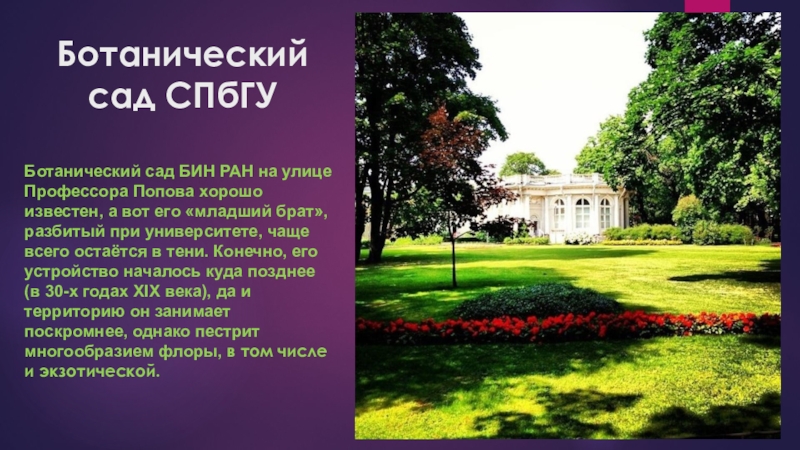 Ботанический сад СПбГУ

Ботанический сад БИН РАН на улице Профессора Попова хорошо известен, а вот его «младший брат», разбитый при университете, чаще всего остаётся в тени. Конечно, его устройство началось куда позднее (в 30-х годах XIX века), да и территорию он занимает поскромнее, однако пестрит многообразием флоры, в том числе и экзотической.